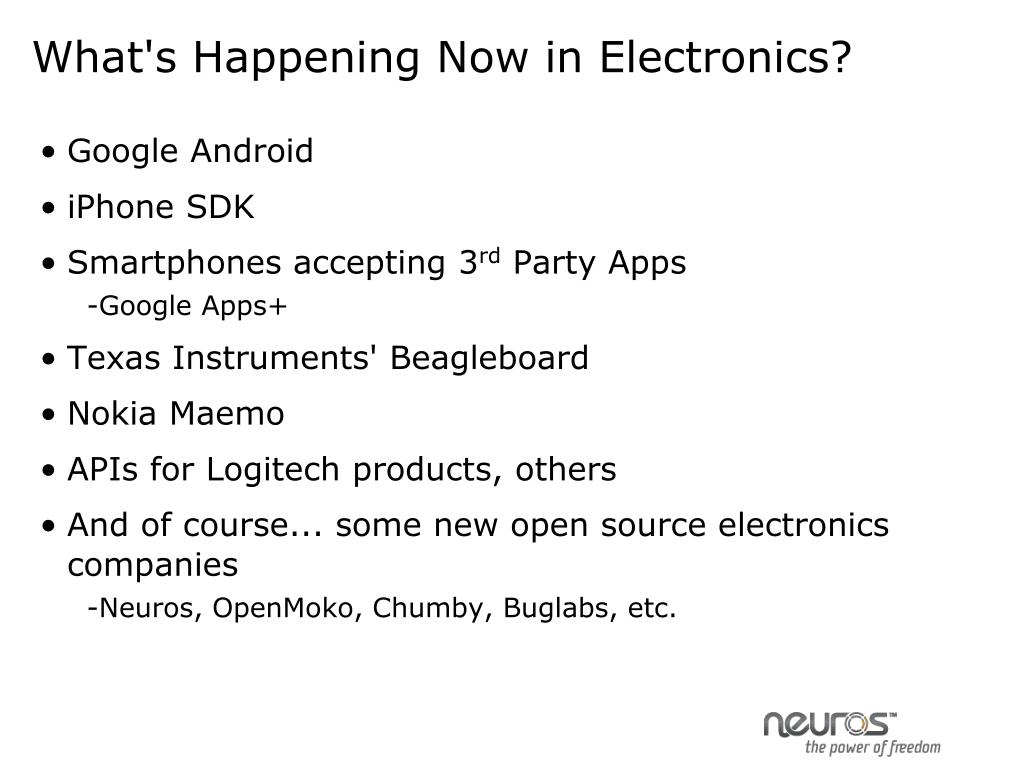 What's Happening Now in Electronics?

• Google Android

• iPhone SDK

• Smartphones accepting 3$^{rd}$ Party Apps

-Google Apps+

• Texas Instruments' Beagleboard

• Nokia Maemo

• APIs for Logitech products, others

• And of course... some new open source electronics companies

-Neuros, OpenMoko, Chumby, Buglabs, etc.

neuros™
the power of freedom